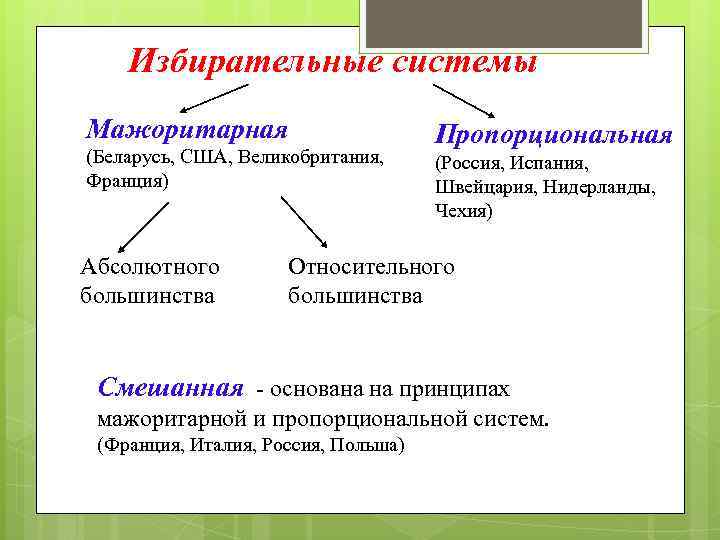 Избирательные системы

Мажоритарная
(Беларусь, США, Великобритания, Франция)

Пропорциональная
(Россия, Испания, Швейцария, Нидерланды, Чехия)

Абсолютного большинства

Относительного большинства

Смешанная - основана на принципах мажоритарной и пропорциональной систем.
(Франция, Италия, Россия, Польша)